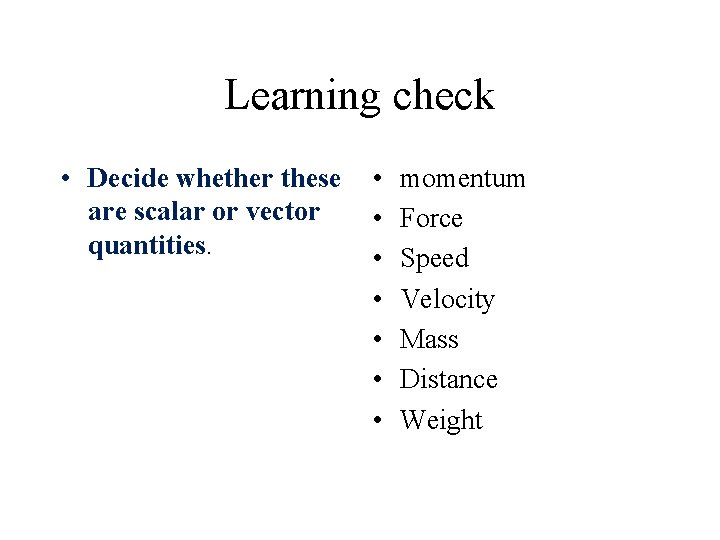 Learning check

• Decide whether these are scalar or vector quantities.

• momentum
• Force
• Speed
• Velocity
• Mass
• Distance
• Weight